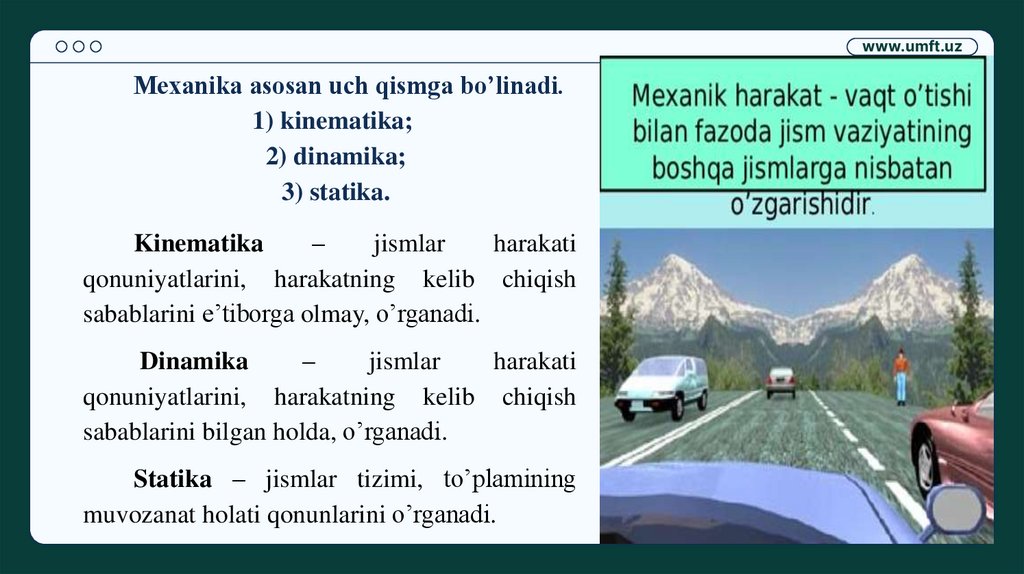 www.umft.uz

Mexanika asosan uch qismga bo’linadi.
1) kinematika;
2) dinamika;
3) statika.

Kinematika – jismlar harakati qonuniyatlarini, harakatning kelib chiqish sabablarini e’tiborga olmay, o’rganadi.

Dinamika – jismlar harakati qonuniyatlarini, harakatning kelib chiqish sabablarini bilgan holda, o’rganadi.

Statika – jismlar tizimi, to’plamining muvozanat holati qonunlarini o’rganadi.

Mexanik harakat - vaqt o’tishi bilan fazoda jism vaziyatining boshqa jismlarga nisbatan o’zgarishidir.